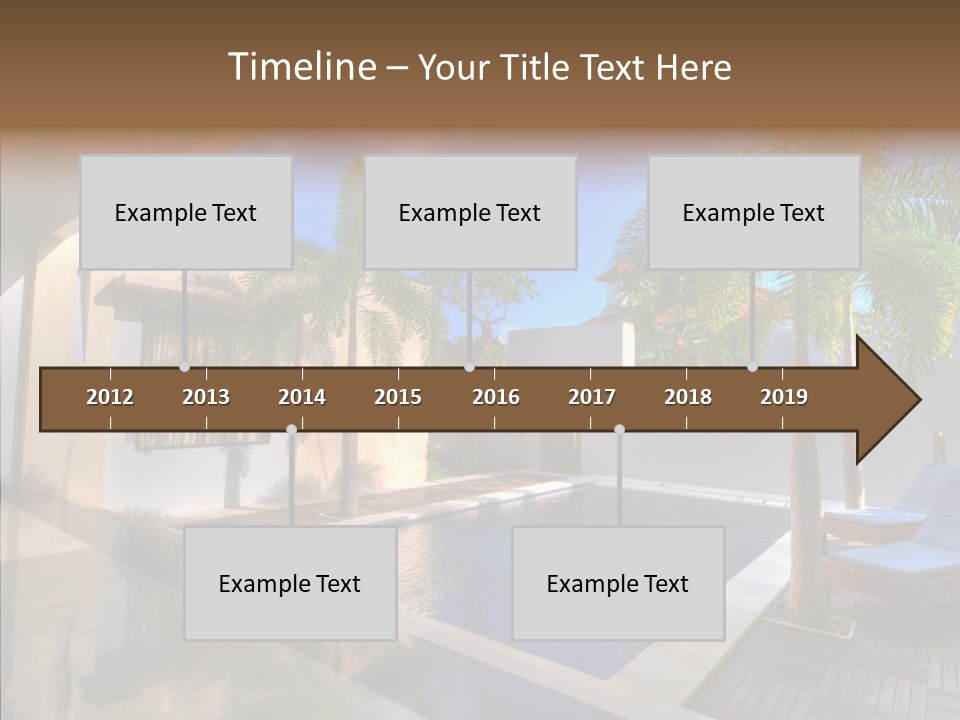 Timeline – Your Title Text Here

Example Text

Example Text

Example Text

2012 2013 2014 2015 2016 2017 2018 2019

Example Text

Example Text